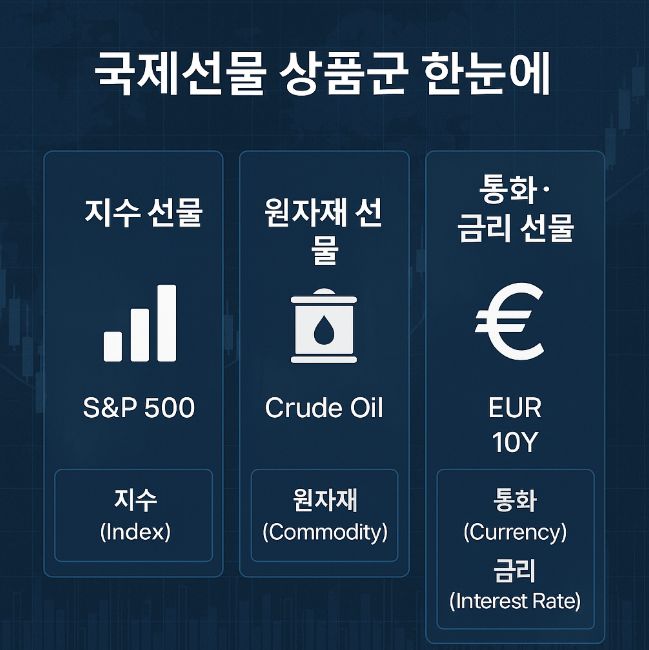 국제선물 상품군 한눈에

지수 선물

S&P 500

지수
(Index)

원자재 선물

Crude Oil

원자재
(Commodity)

통화·
금리 선물

€

EUR
10Y

통화
(Currency)
금리
(Interest Rate)